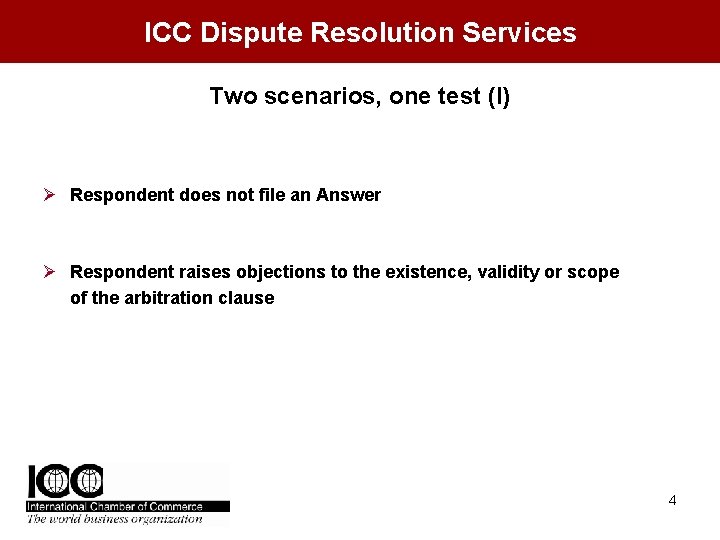 ICC Dispute Resolution Services

Two scenarios, one test (I)

➢ Respondent does not file an Answer

➢ Respondent raises objections to the existence, validity or scope of the arbitration clause

ICC
International Chamber of Commerce
The world business organization

4